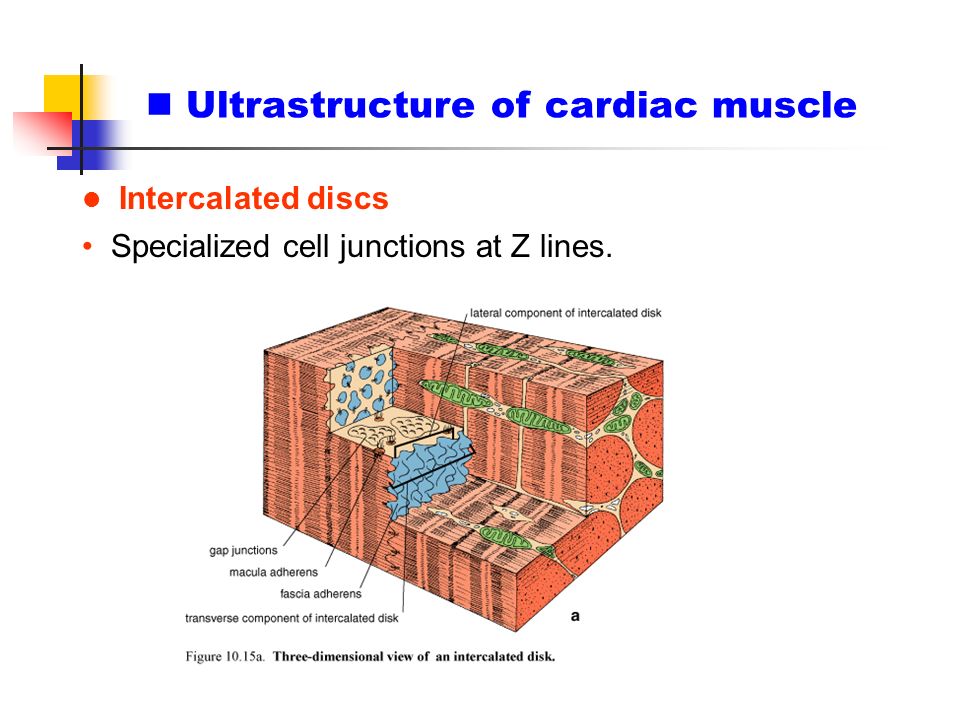 ■ Ultrastructure of cardiac muscle

● Intercalated discs

• Specialized cell junctions at Z lines.

lateral component of intercalated disk

gap junctions

macula adherens

fascia adherens

transverse component of intercalated disk

a

Figure 10.15a. Three-dimensional view of an intercalated disk.